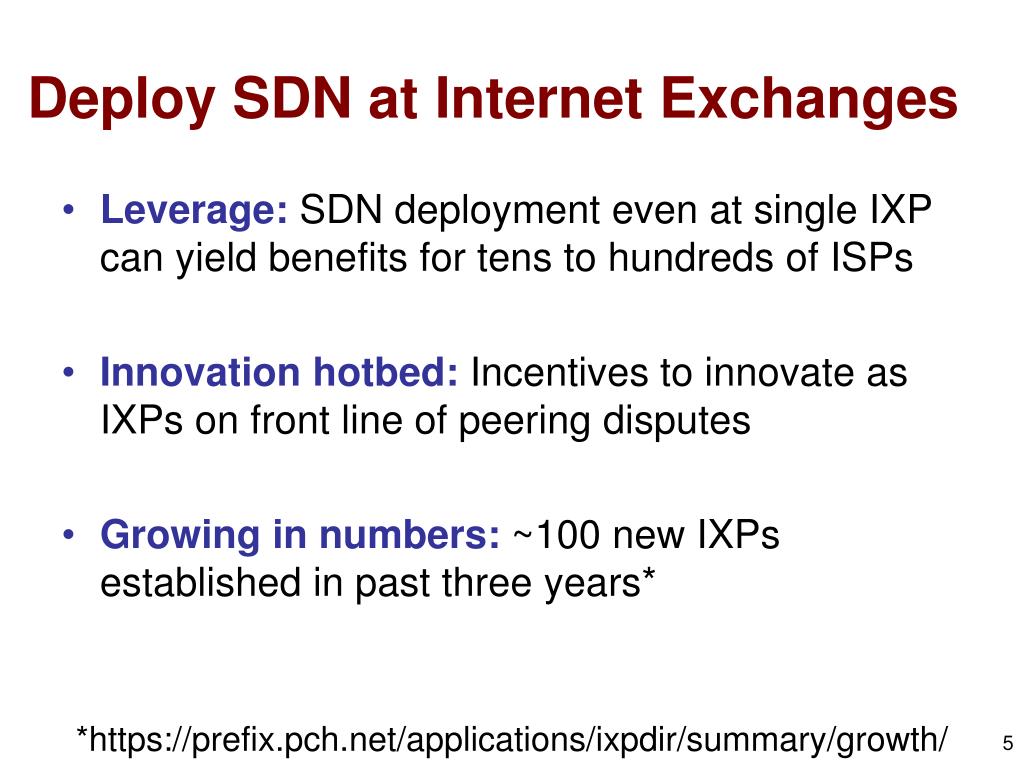 Deploy SDN at Internet Exchanges

• Leverage: SDN deployment even at single IXP can yield benefits for tens to hundreds of ISPs

• Innovation hotbed: Incentives to innovate as IXPs on front line of peering disputes

• Growing in numbers: ~100 new IXPs established in past three years*

*https://prefix.pch.net/applications/ixpdir/summary/growth/

5